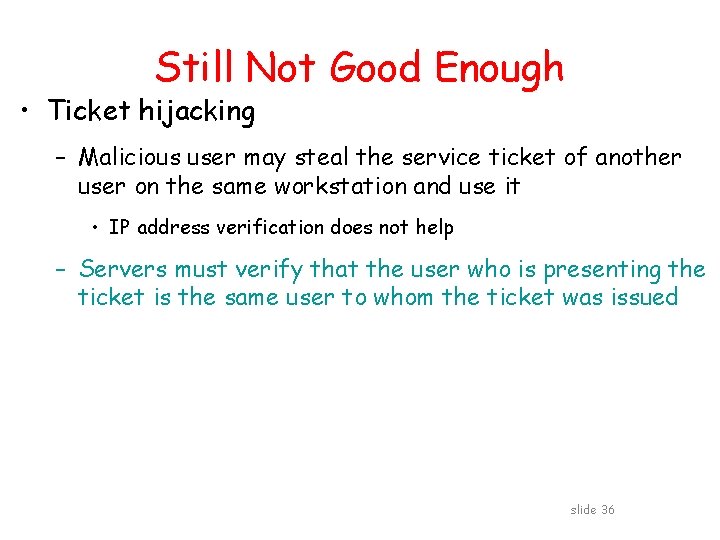 Still Not Good Enough

• Ticket hijacking

– Malicious user may steal the service ticket of another user on the same workstation and use it

• IP address verification does not help

– Servers must verify that the user who is presenting the ticket is the same user to whom the ticket was issued

slide 36